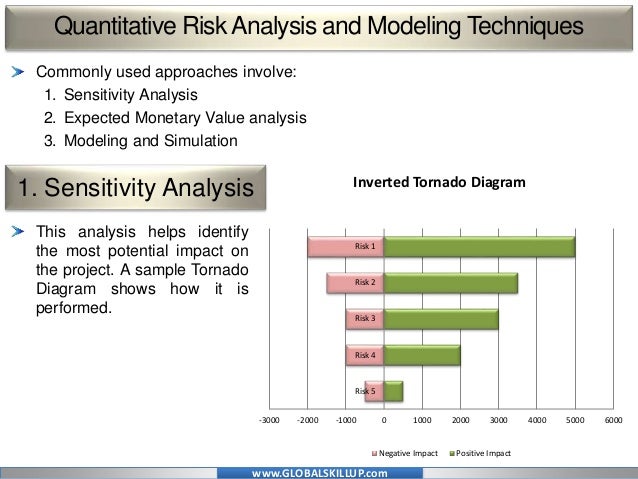 Quantitative Risk Analysis and Modeling Techniques

Commonly used approaches involve:
1. Sensitivity Analysis
2. Expected Monetary Value analysis
3. Modeling and Simulation

1. Sensitivity Analysis

This analysis helps identify the most potential impact on the project. A sample Tornado Diagram shows how it is performed.

Inverted Tornado Diagram

Risk 1
Risk 2
Risk 3
Risk 4
Risk 5

-3000 -2000 -1000 0 1000 2000 3000 4000 5000 6000

Negative Impact Positive Impact

www.GLOBALSKILLUP.com